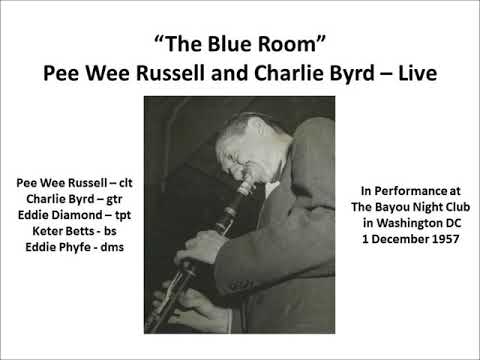 “The Blue Room”
Pee Wee Russell and Charlie Byrd – Live

Pee Wee Russell – clt
Charlie Byrd – gtr
Eddie Diamond – tpt
Keter Betts - bs
Eddie Phyfe - dms

In Performance at
The Bayou Night Club
in Washington DC
1 December 1957